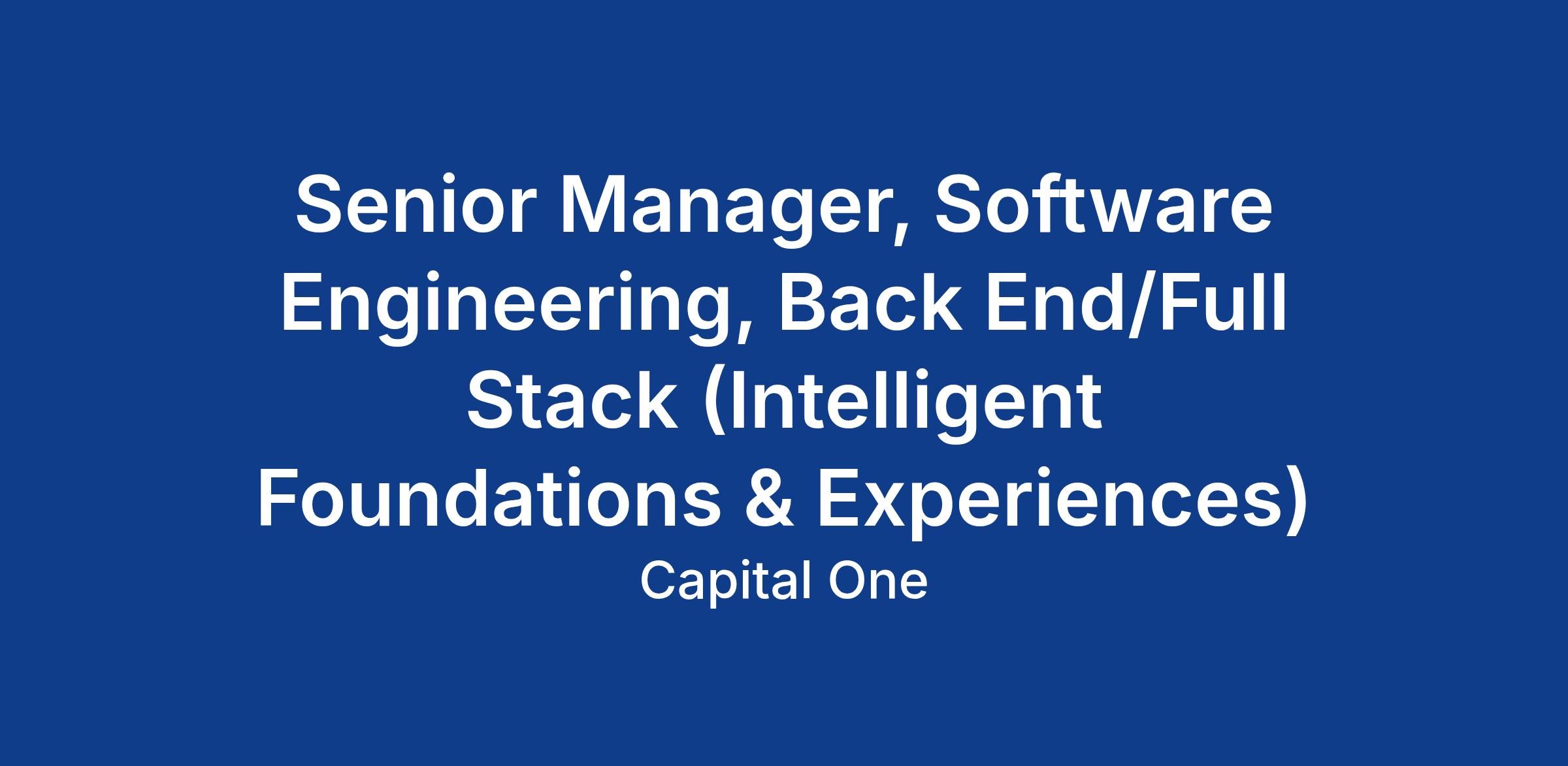 Senior Manager, Software Engineering, Back End/Full Stack (Intelligent Foundations & Experiences)

Capital One